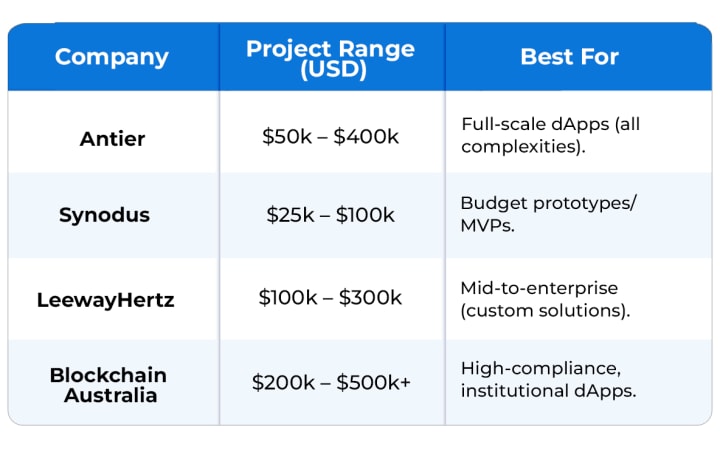 | Company | Project Range (USD) | Best For |
|---|---|---|
| Antier | \$50k – \$400k | Full-scale dApps (all complexities). |
| Synodus | \$25k – \$100k | Budget prototypes/ MVPs. |
| LeewayHertz | \$100k – \$300k | Mid-to-enterprise (custom solutions). |
| Blockchain Australia | \$200k – \$500k+ | High-compliance, institutional dApps. |